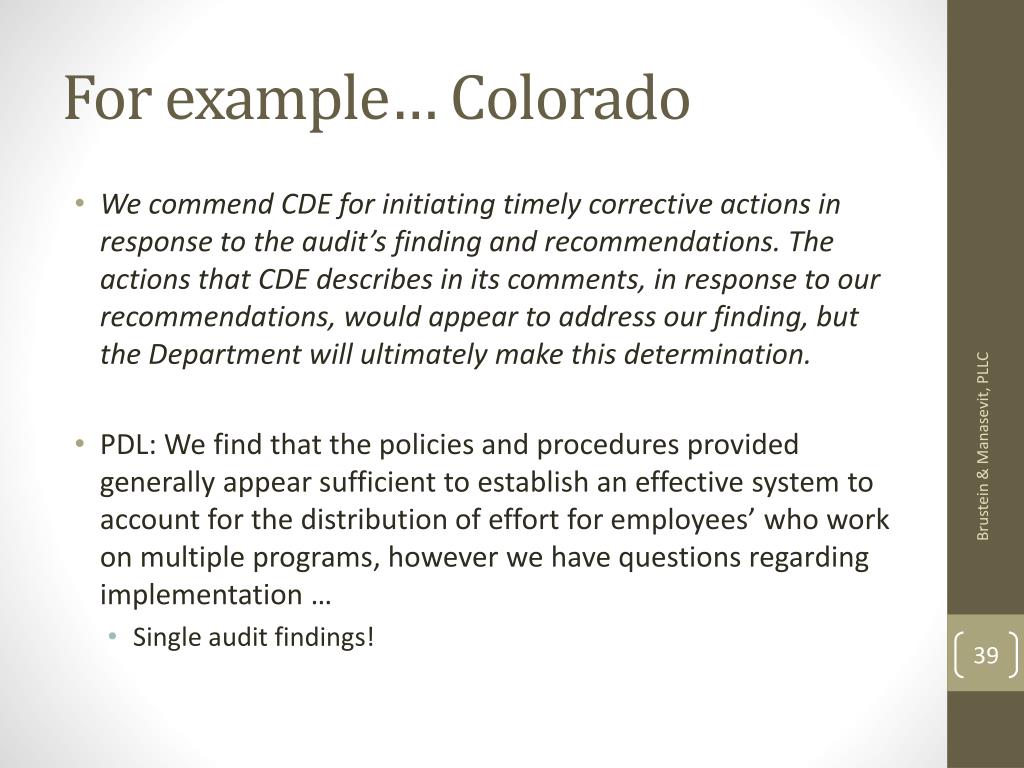 For example… Colorado

• We commend CDE for initiating timely corrective actions in response to the audit’s finding and recommendations. The actions that CDE describes in its comments, in response to our recommendations, would appear to address our finding, but the Department will ultimately make this determination.

• PDL: We find that the policies and procedures provided generally appear sufficient to establish an effective system to account for the distribution of effort for employees’ who work on multiple programs, however we have questions regarding implementation …

• Single audit findings!

Brustein & Manasevit, PLLC

39